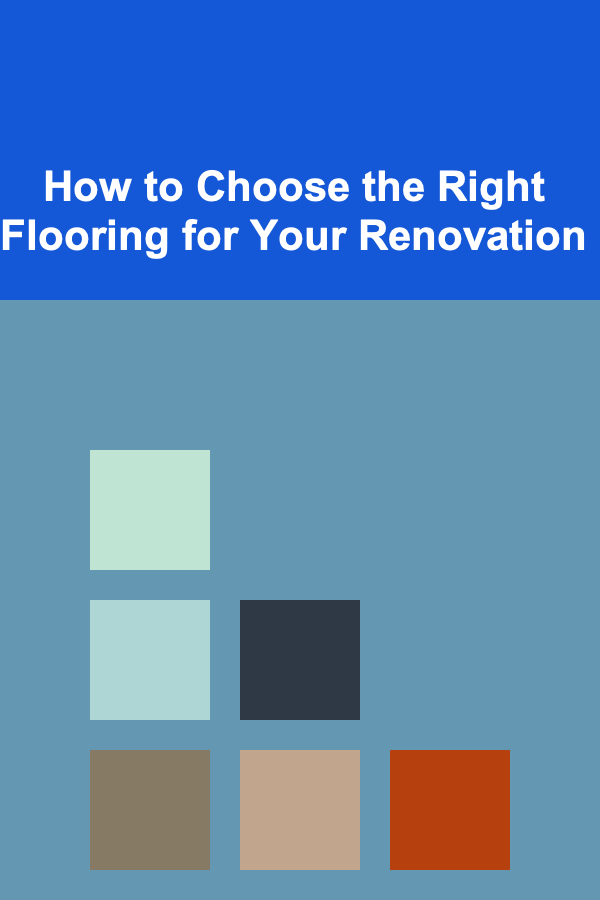 How to Choose the Right Flooring for Your Renovation